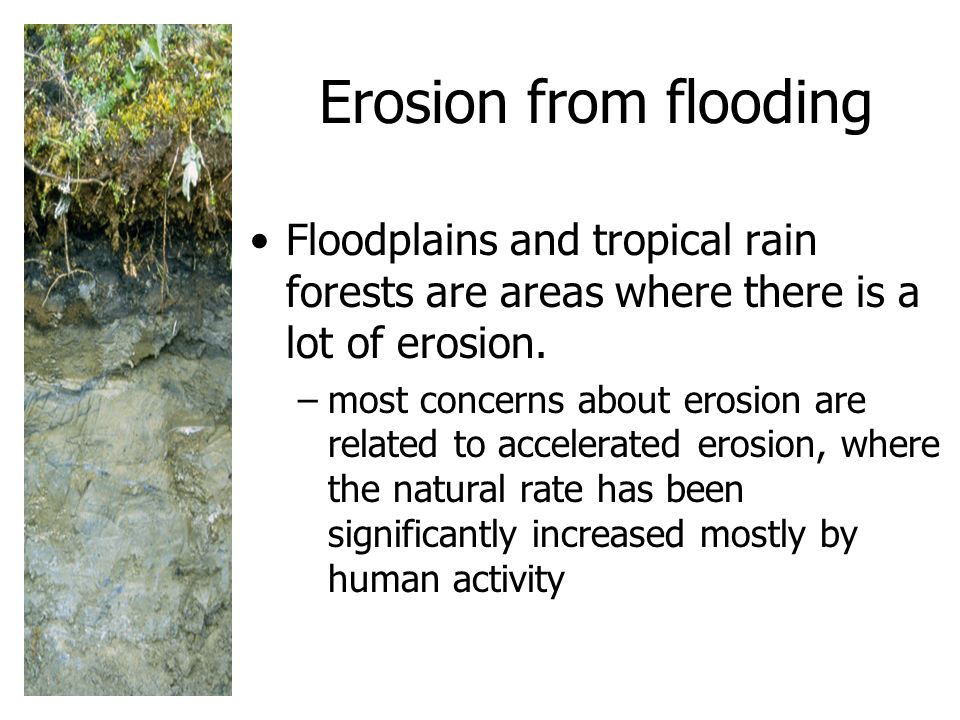 Erosion from flooding

• Floodplains and tropical rain forests are areas where there is a lot of erosion.

– most concerns about erosion are related to accelerated erosion, where the natural rate has been significantly increased mostly by human activity